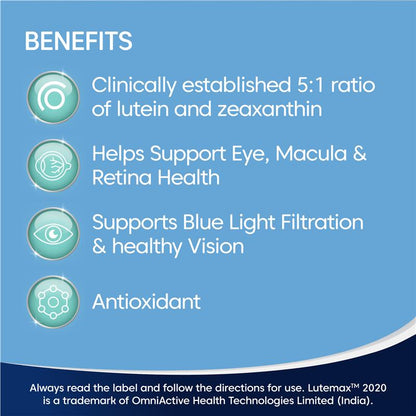 BENEFITS

Clinically established 5:1 ratio of lutein and zeaxanthin

Helps Support Eye, Macula & Retina Health

Supports Blue Light Filtration & healthy Vision

Antioxidant

Always read the label and follow the directions for use. Lutemax™ 2020 is a trademark of OmniActive Health Technologies Limited (India).